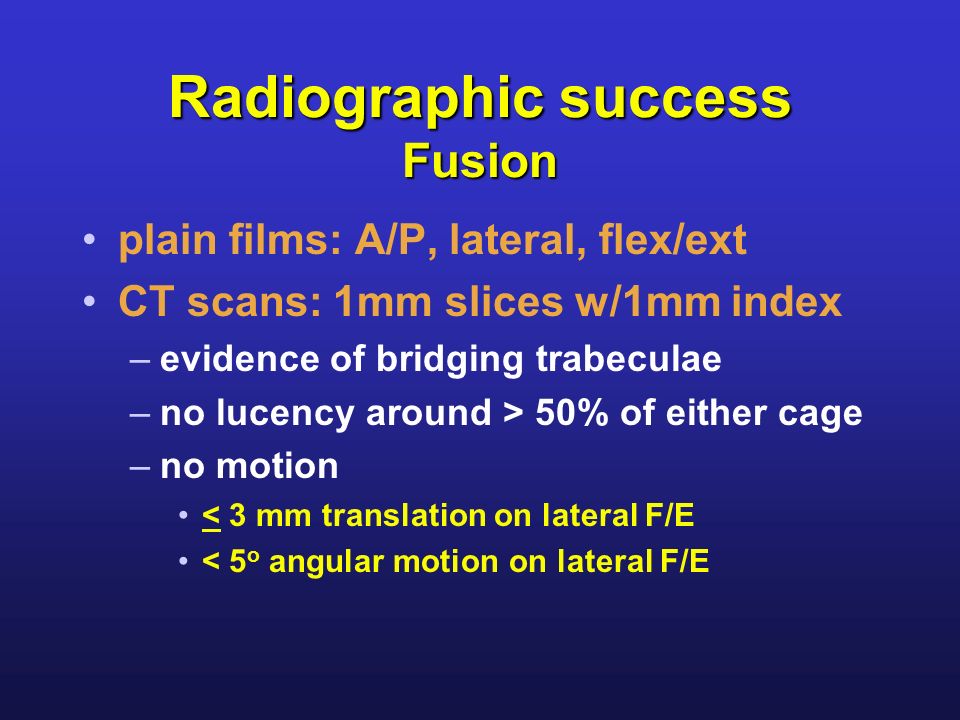 Radiographic success
Fusion

• plain films: A/P, lateral, flex/ext
• CT scans: 1mm slices w/1mm index
– evidence of bridging trabeculae
– no lucency around > 50% of either cage
– no motion
• $\leq$ 3 mm translation on lateral F/E
• < $5^o$ angular motion on lateral F/E